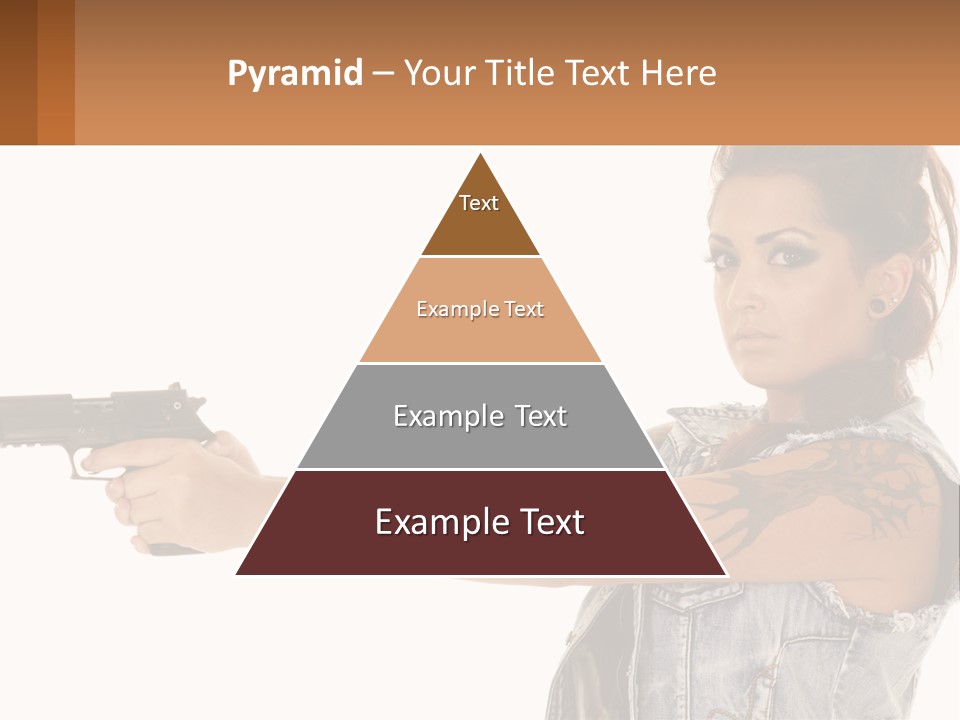 Pyramid – Your Title Text Here

Text

Example Text

Example Text

Example Text